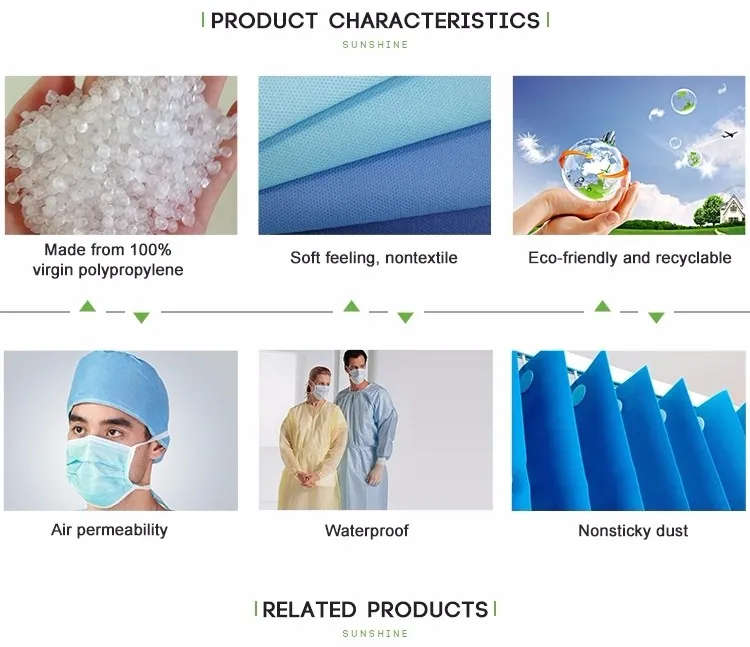 PRODUCT CHARACTERISTICS
SUNSHINE

Made from 100% virgin polypropylene

Soft feeling, nontextile

Eco-friendly and recyclable

Air permeability

Waterproof

Nonsticky dust

RELATED PRODUCTS
SUNSHINE